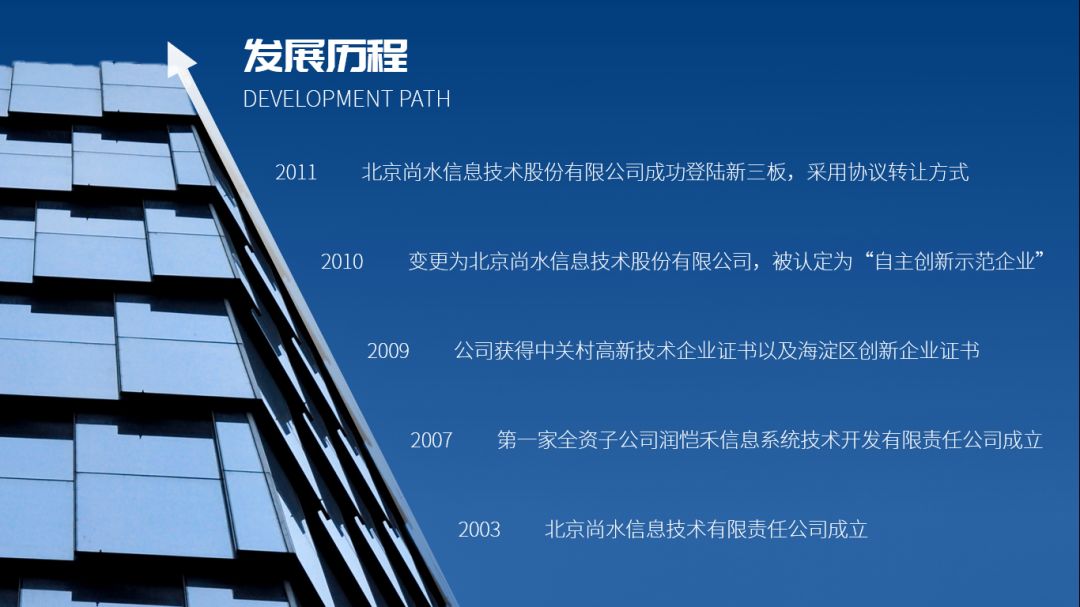 发展历程
DEVELOPMENT PATH

2011 北京尚水信息技术股份有限公司成功登陆新三板，采用协议转让方式

2010 变更为北京尚水信息技术股份有限公司，被认定为“自主创新示范企业”

2009 公司获得中关村高新技术企业证书以及海淀区创新企业证书

2007 第一家全资子公司润恺禾信息系统技术开发有限责任公司成立

2003 北京尚水信息技术有限责任公司成立